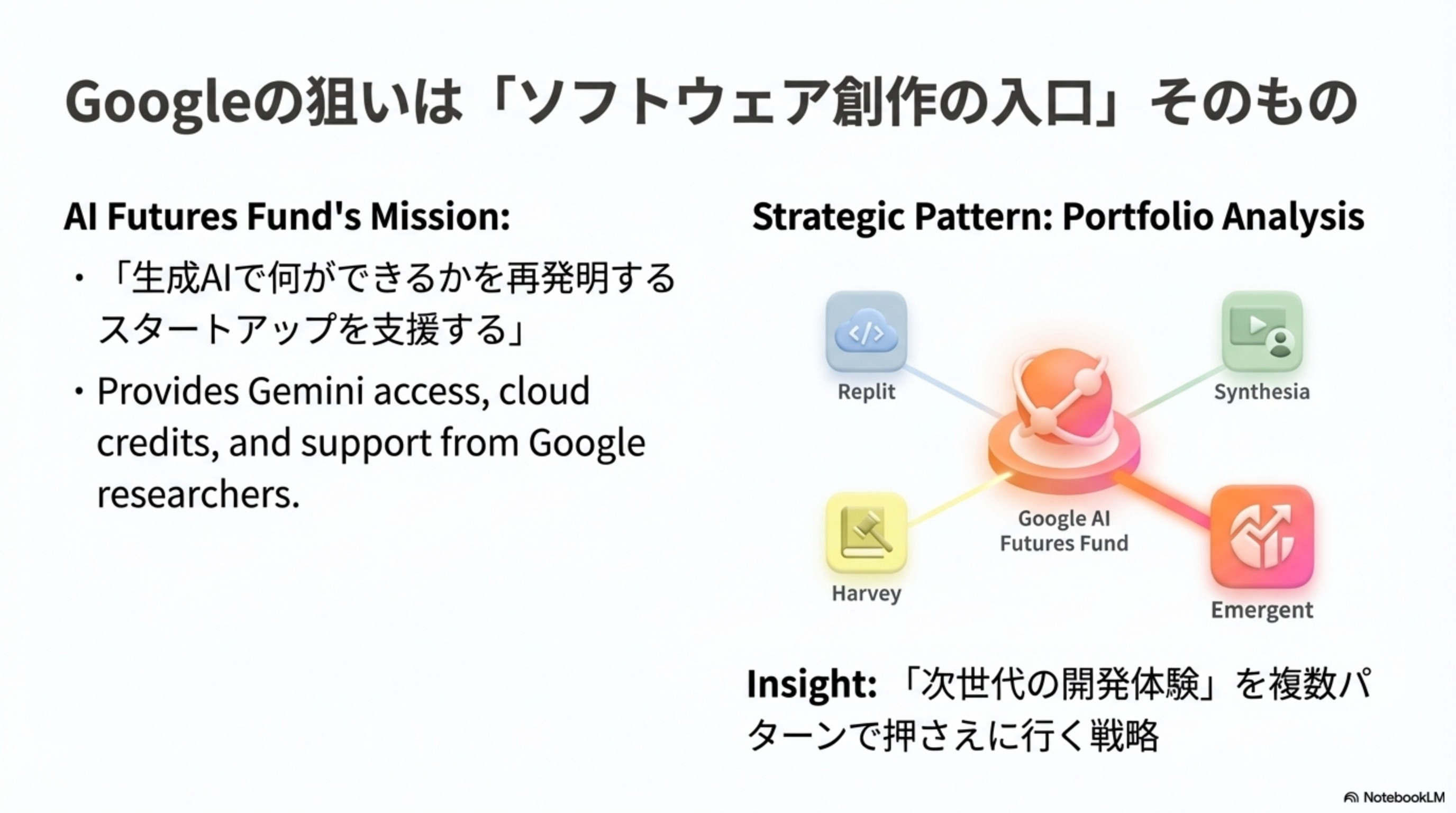 Googleの狙いは「ソフトウェア創作の入口」そのもの

AI Futures Fund's Mission:

・「生成AIで何ができるかを再発明するスタートアップを支援する」

・Provides Gemini access, cloud credits, and support from Google researchers.

Strategic Pattern: Portfolio Analysis

Replit

Synthesia

Google AI Futures Fund

Harvey

Emergent

Insight: 「次世代の開発体験」を複数パターンで押さえに行く戦略

NotebookLM